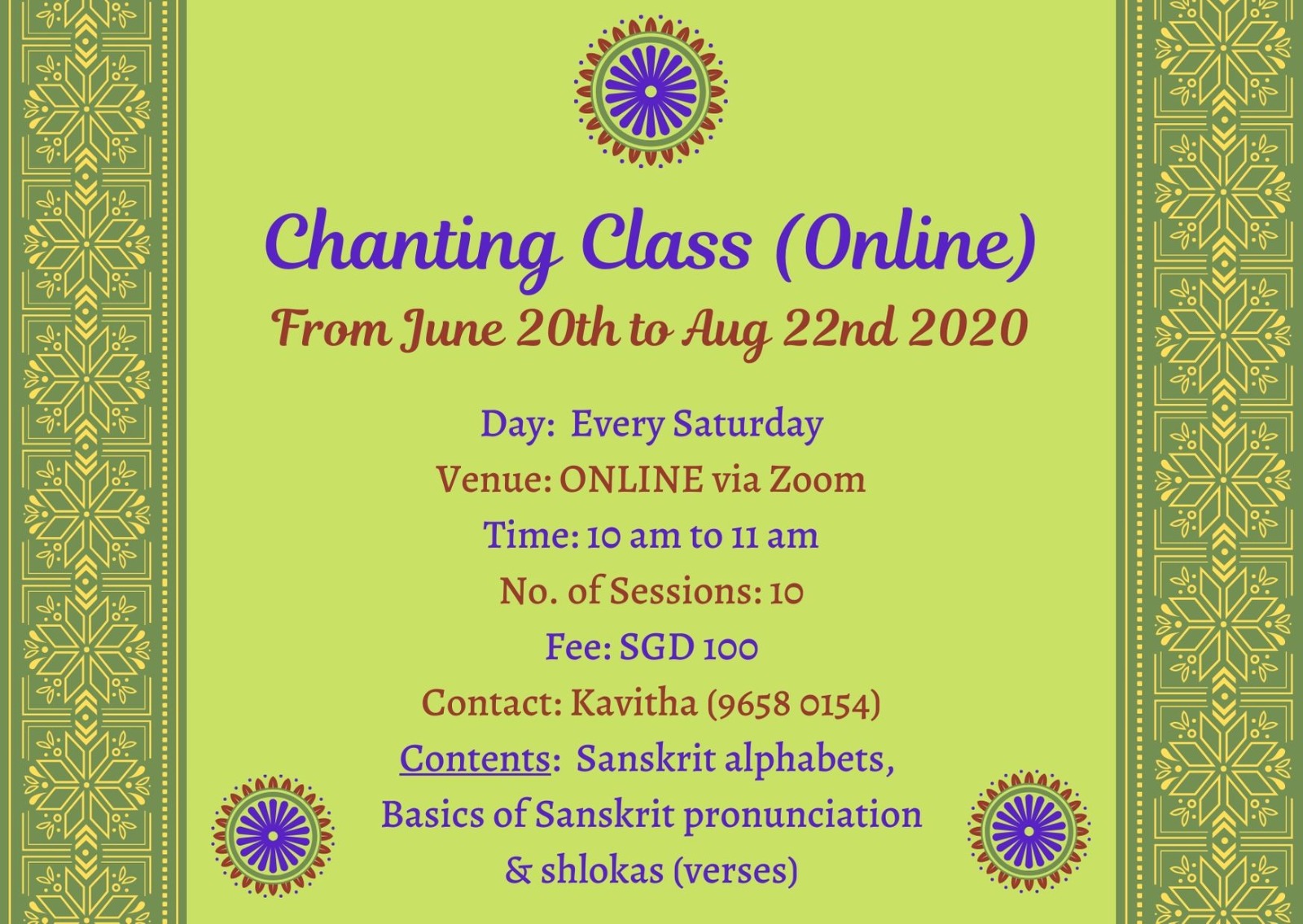 Chanting Class (Online)
From June 20th to Aug 22nd 2020

Day: Every Saturday
Venue: ONLINE via Zoom
Time: 10 am to 11 am
No. of Sessions: 10
Fee: SGD 100
Contact: Kavitha (9658 0154)
Contents: Sanskrit alphabets, Basics of Sanskrit pronunciation & shlokas (verses)